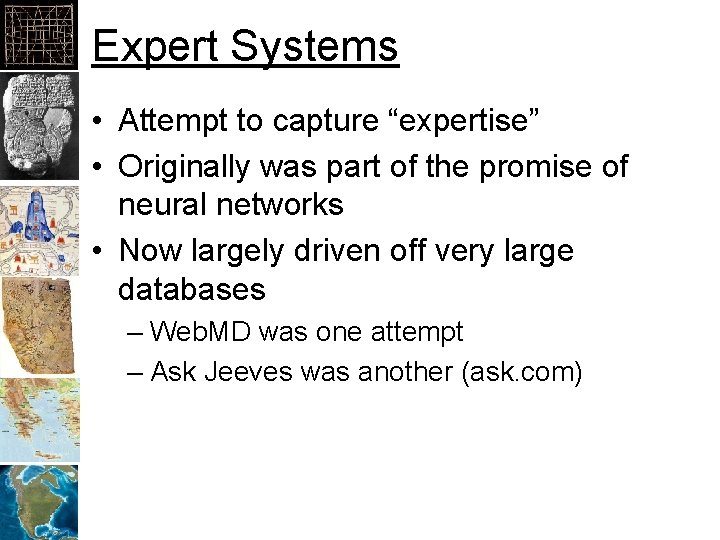 Expert Systems

• Attempt to capture “expertise”
• Originally was part of the promise of neural networks
• Now largely driven off very large databases
– WebMD was one attempt
– Ask Jeeves was another (ask.com)